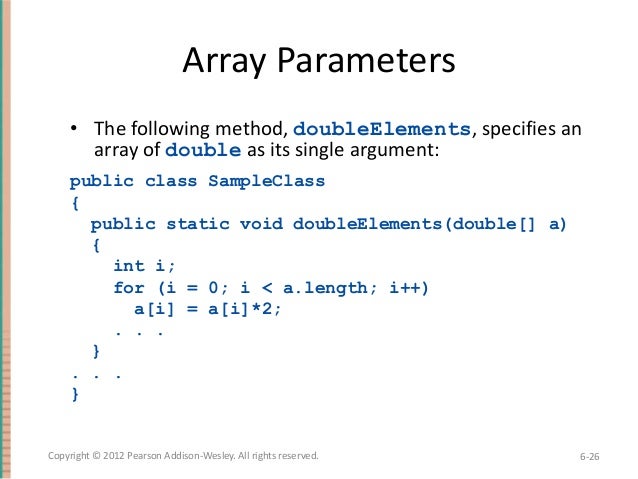 Array Parameters

• The following method, doubleElements, specifies an array of double as its single argument:

public class SampleClass
{
  public static void doubleElements(double[] a)
  {
    int i;
    for (i = 0; i < a.length; i++)
      a[i] = a[i]*2;
    . . .
  }
. . .
}

Copyright © 2012 Pearson Addison-Wesley. All rights reserved.

6-26